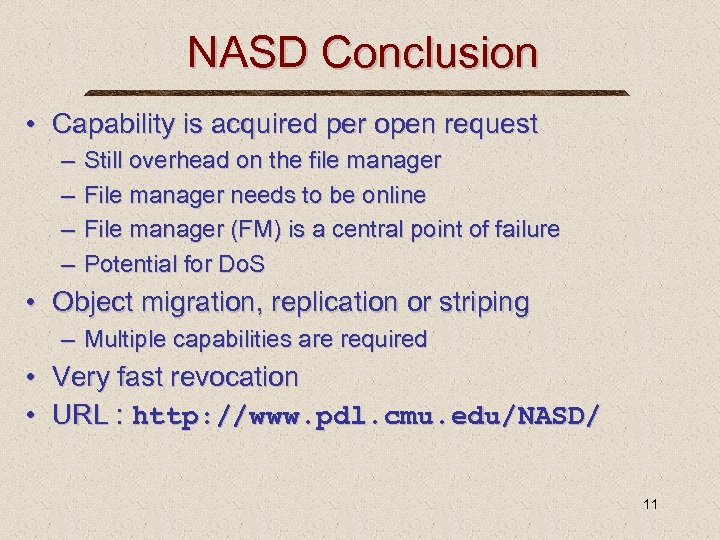 NASD Conclusion

• Capability is acquired per open request
– Still overhead on the file manager
– File manager needs to be online
– File manager (FM) is a central point of failure
– Potential for DoS
• Object migration, replication or striping
– Multiple capabilities are required
• Very fast revocation
• URL : http://www.pdl.cmu.edu/NASD/

11